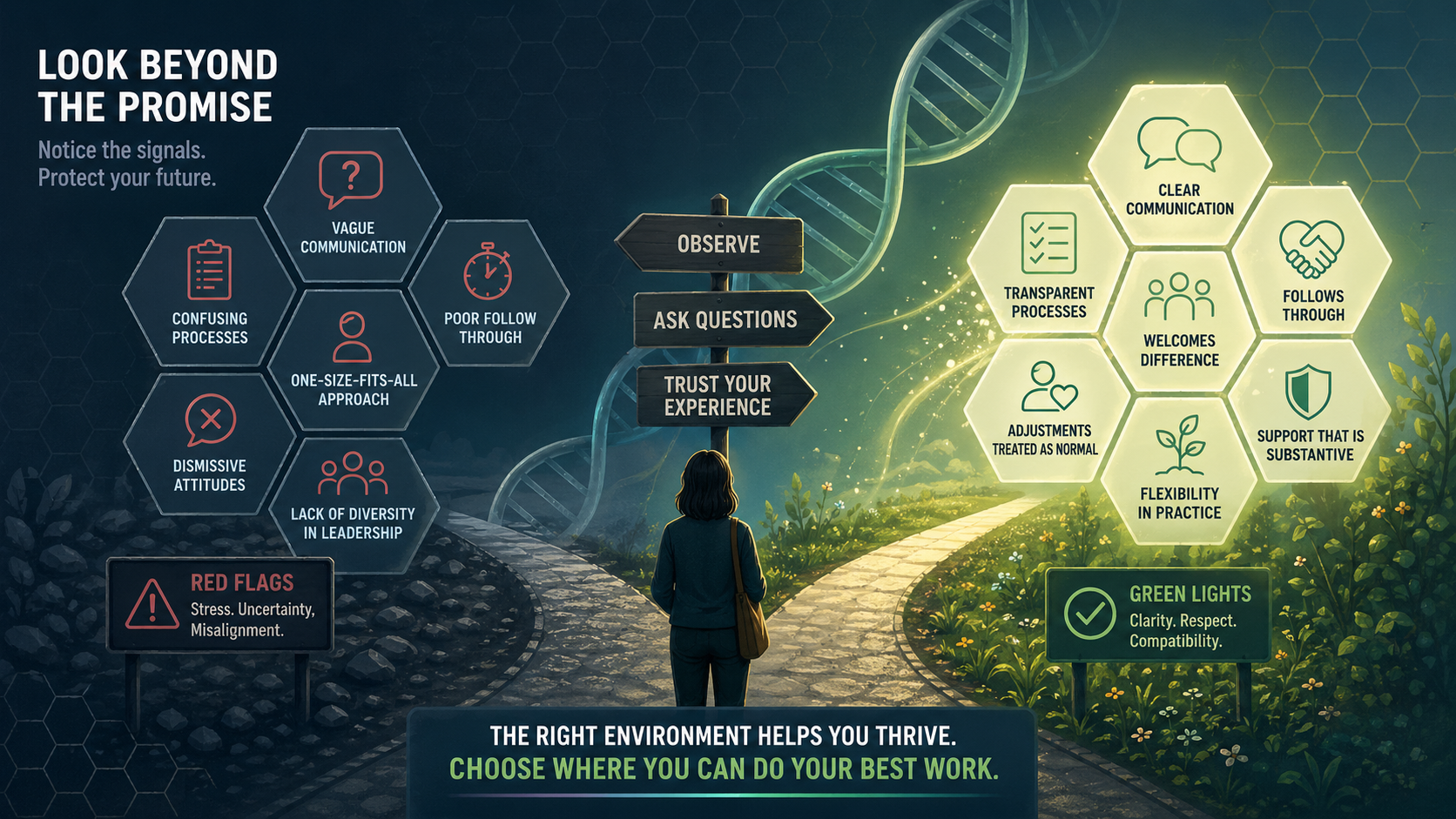 LOOK BEYOND THE PROMISE

Notice the signals. Protect your future.

VAGUE COMMUNICATION

CONFUSING PROCESSES

POOR FOLLOW THROUGH

ONE-SIZE-FITS-ALL APPROACH

DISMISSIVE ATTITUDES

LACK OF DIVERSITY IN LEADERSHIP

RED FLAGS
Stress. Uncertainty, Misalignment.

OBSERVE

ASK QUESTIONS

TRUST YOUR EXPERIENCE

CLEAR COMMUNICATION

TRANSPARENT PROCESSES

FOLLOWS THROUGH

WELCOMES DIFFERENCE

ADJUSTMENTS TREATED AS NORMAL

SUPPORT THAT IS SUBSTANTIVE

FLEXIBILITY IN PRACTICE

GREEN LIGHTS
Clarity. Respect. Compatibility.

THE RIGHT ENVIRONMENT HELPS YOU THRIVE.
CHOOSE WHERE YOU CAN DO YOUR BEST WORK.